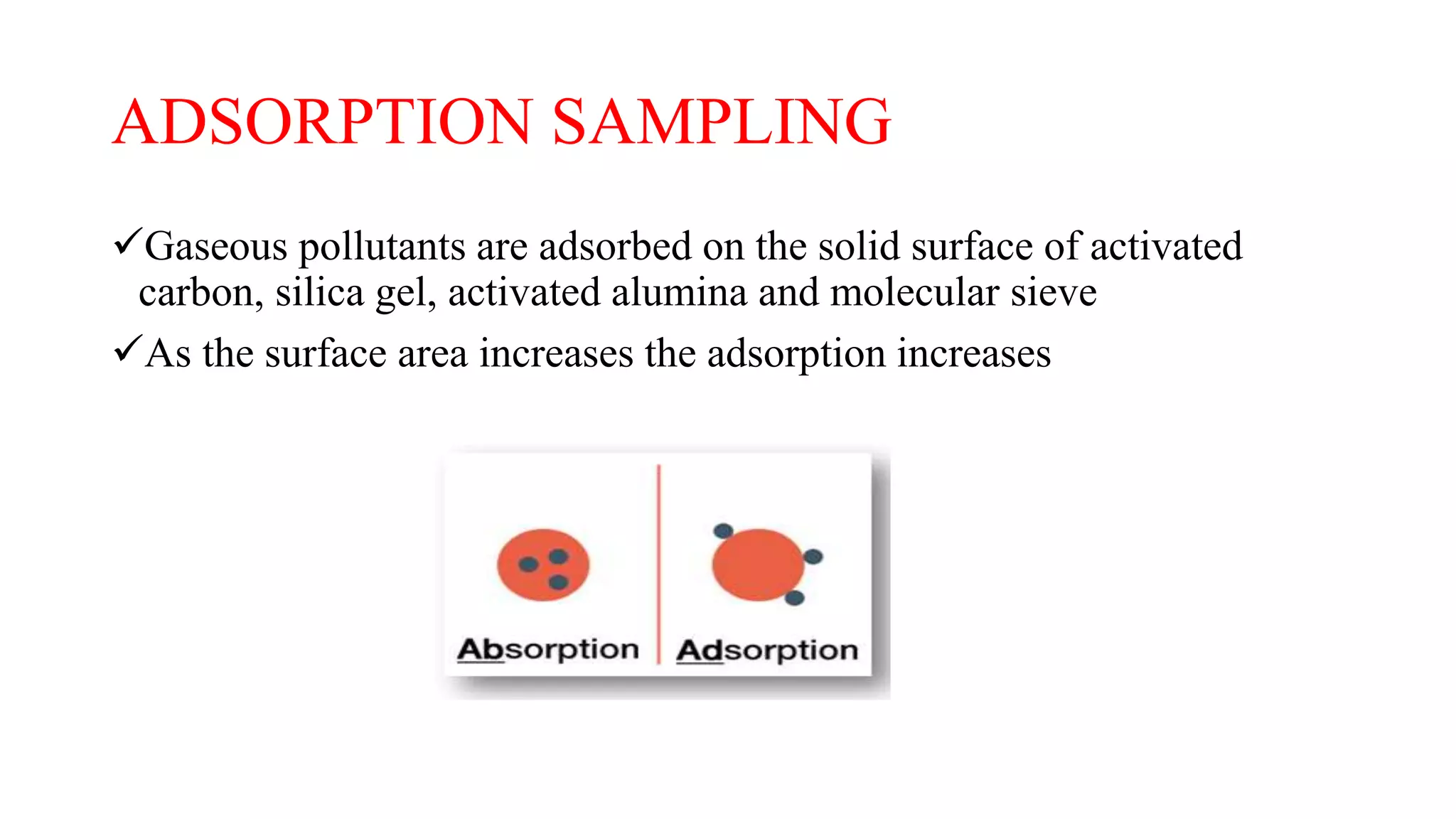 ADSORPTION SAMPLING

✓Gaseous pollutants are adsorbed on the solid surface of activated carbon, silica gel, activated alumina and molecular sieve

✓As the surface area increases the adsorption increases

Absorption

Adsorption